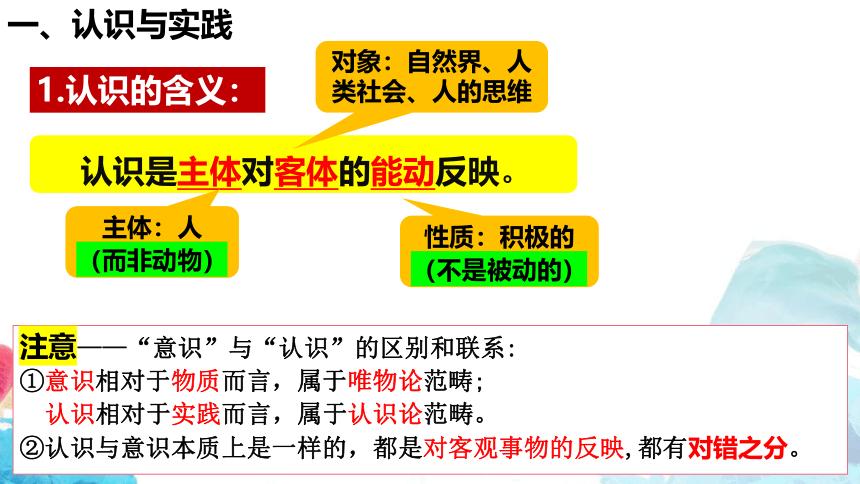 一、认识与实践

1.认识的含义：

对象：自然界、人类社会、人的思维

认识是主体对客体的能动反映。

主体：人
（而非动物）

性质：积极的
（不是被动的）

注意——“意识”与“认识”的区别和联系：
①意识相对于物质而言，属于唯物论范畴；
认识相对于实践而言，属于认识论范畴。
②认识与意识本质上是一样的，都是对客观事物的反映，都有对错之分。